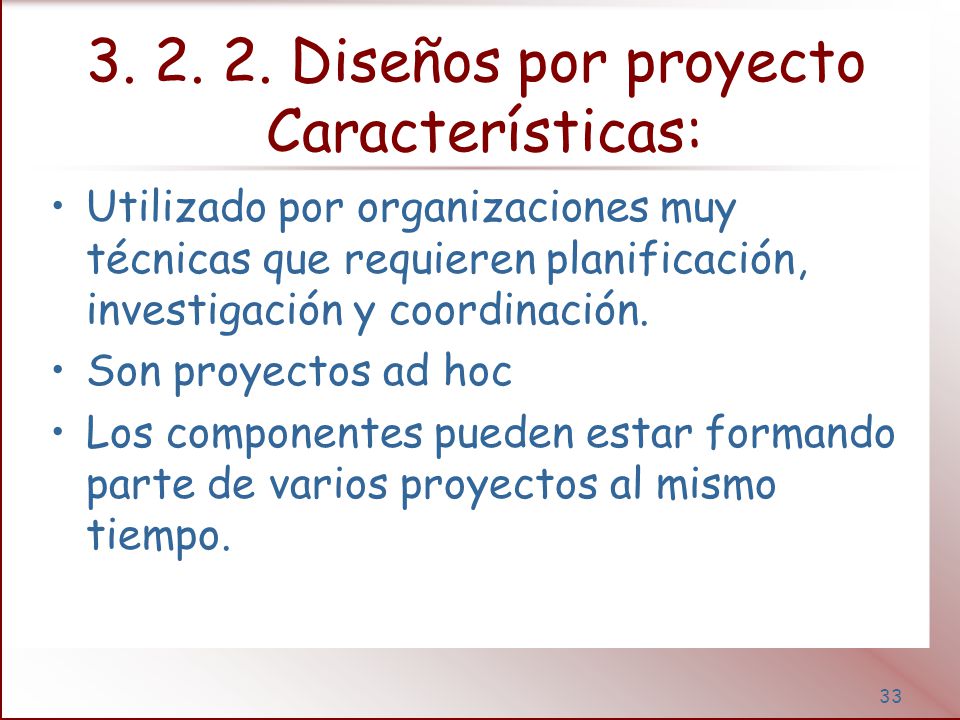 3. 2. 2. Diseños por proyecto Características:

• Utilizado por organizaciones muy técnicas que requieren planificación, investigación y coordinación.

• Son proyectos ad hoc

• Los componentes pueden estar formando parte de varios proyectos al mismo tiempo.

33